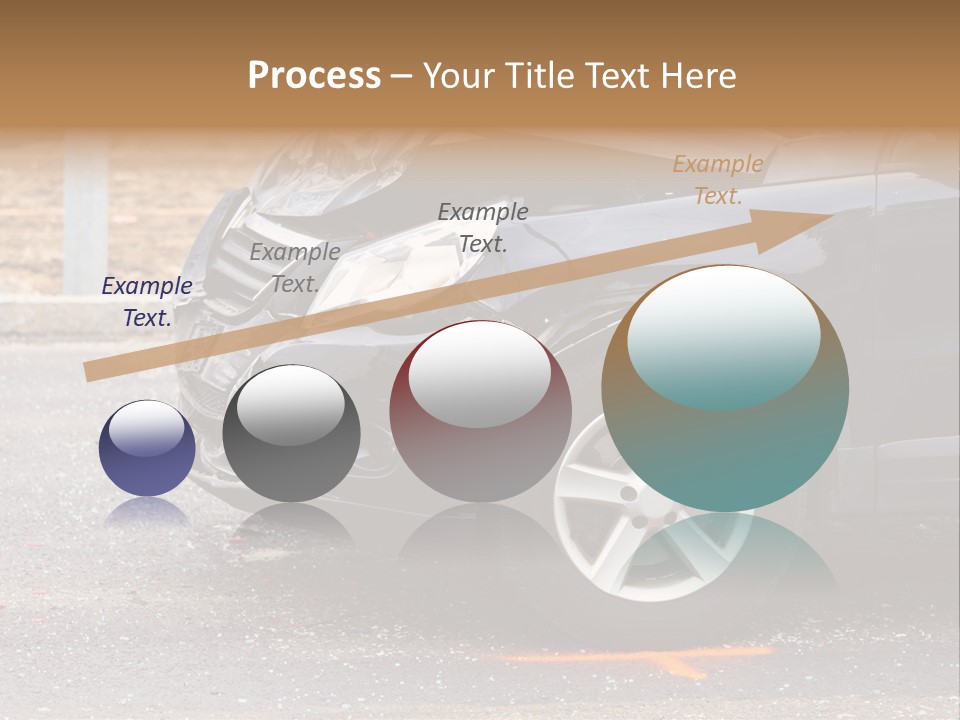 Process – Your Title Text Here

Example Text.

Example Text.

Example Text.

Example Text.